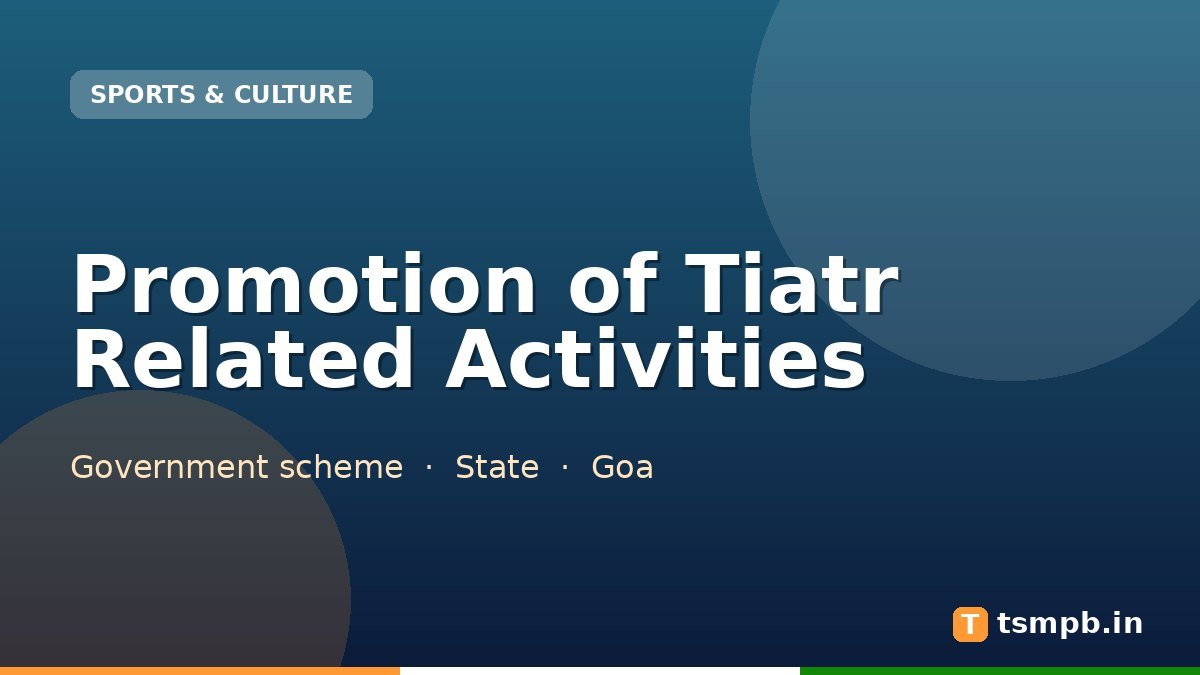 SPORTS & CULTURE

Promotion of Tiatr Related Activities

Government scheme · State · Goa

T tsmpb.in